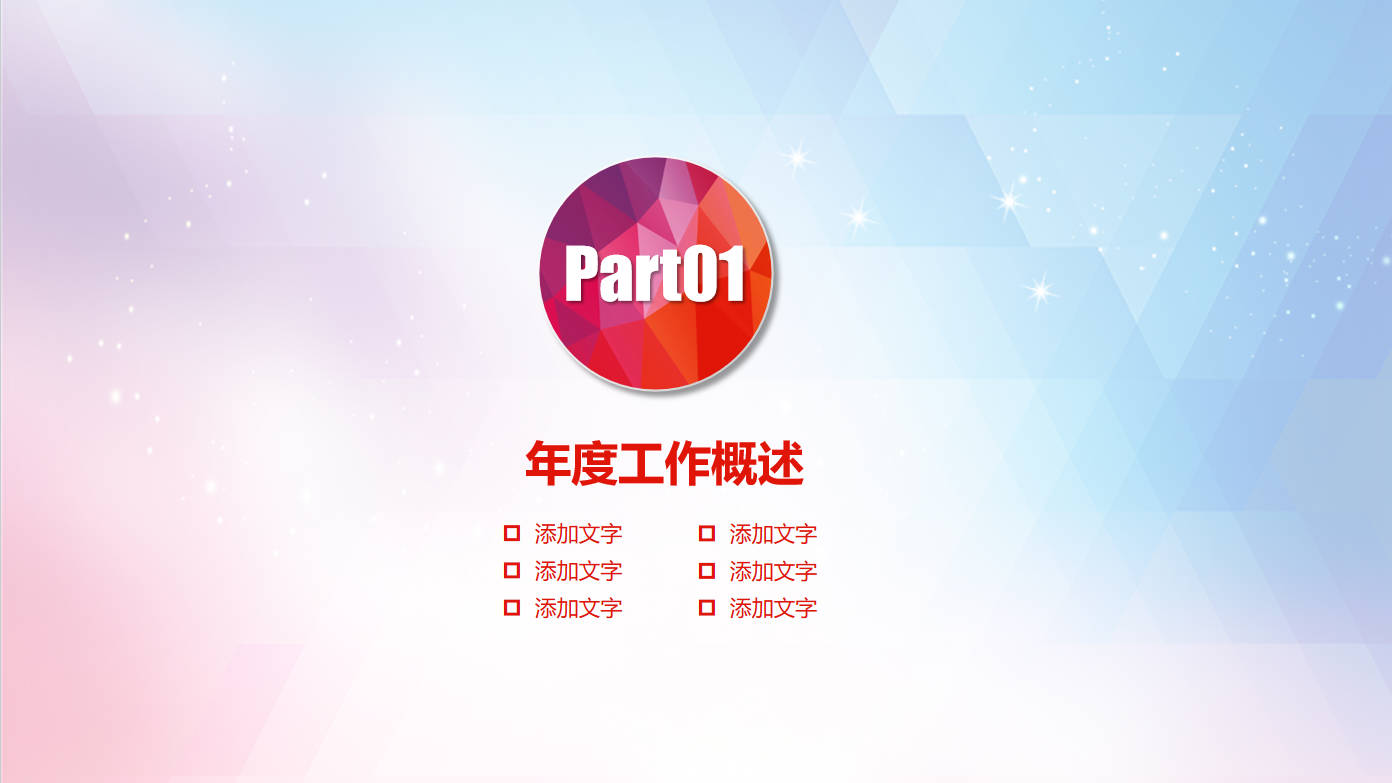 Part01

年度工作概述

添加文字
添加文字
添加文字

添加文字
添加文字
添加文字